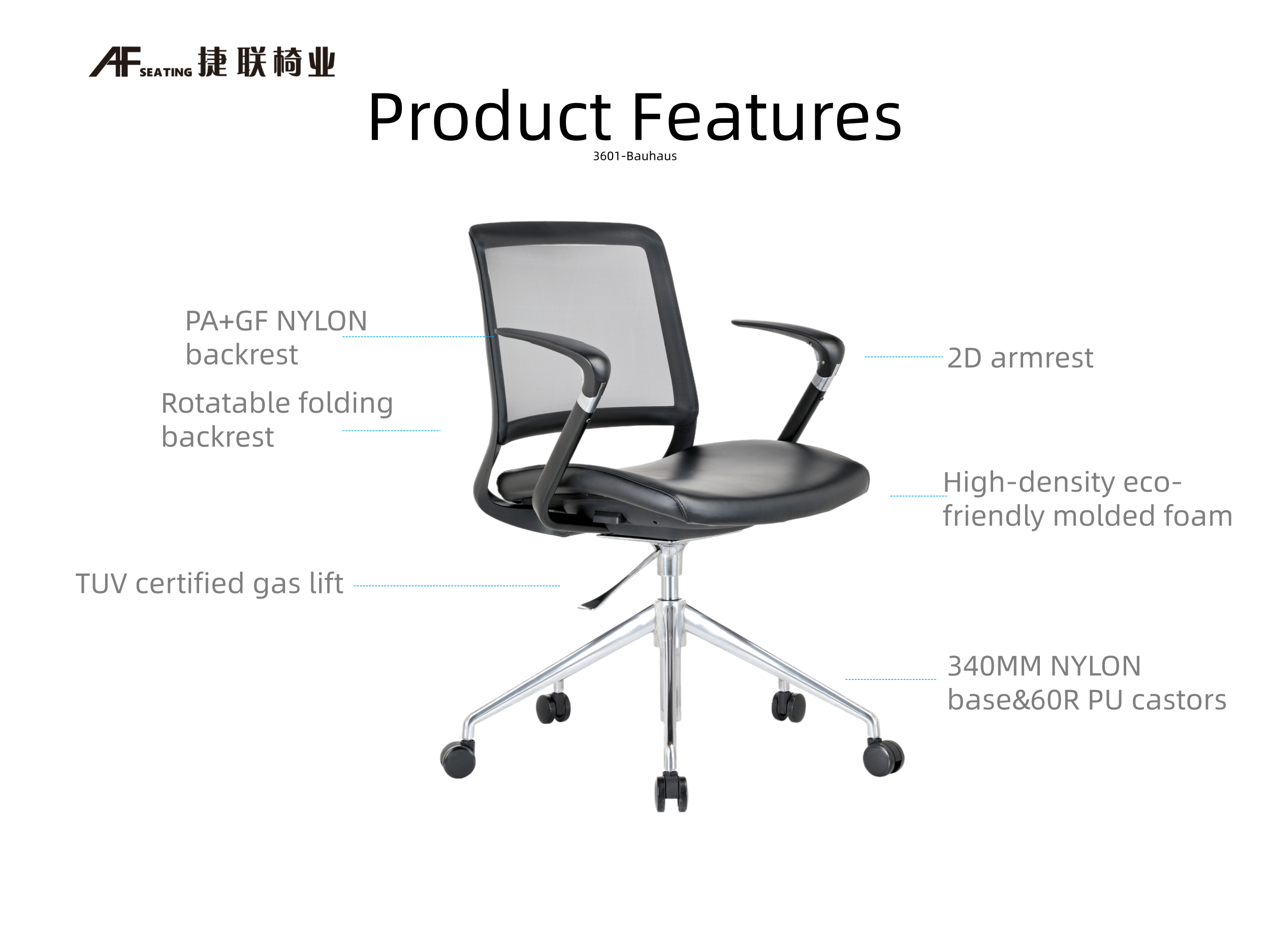 AF SEATING 捷联椅业

Product Features

3601-Bauhaus

PA+GF NYLON backrest

Rotatable folding backrest

TUV certified gas lift

2D armrest

High-density eco-friendly molded foam

340MM NYLON base&60R PU castors